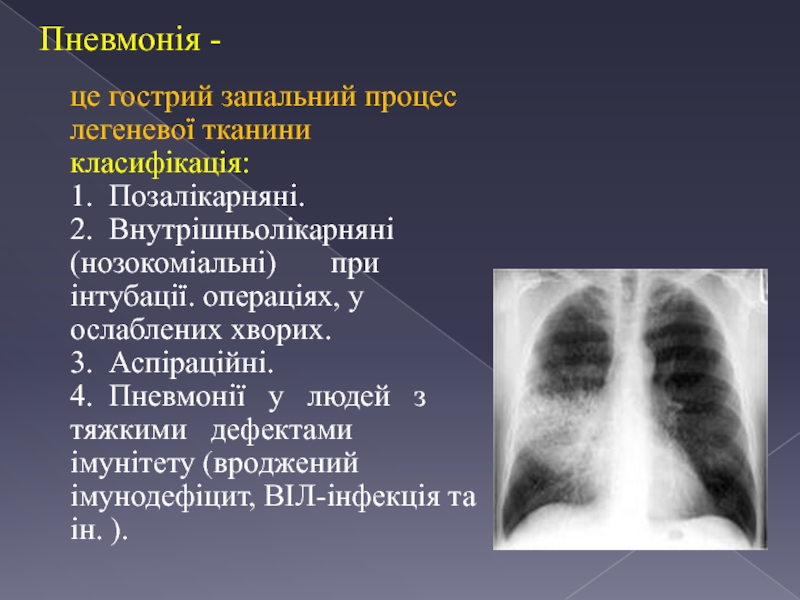 Пневмонія -

це гострий запальний процес легеневої тканини
класифікація:
1. Позалікарняні.
2. Внутрішньолікарняні (нозокоміальні) при інтубації. операціях, у ослаблених хворих.
3. Аспіраційні.
4. Пневмонії у людей з тяжкими дефектами імунітету (вроджений імунодефіцит, ВІЛ-інфекція та ін. ).